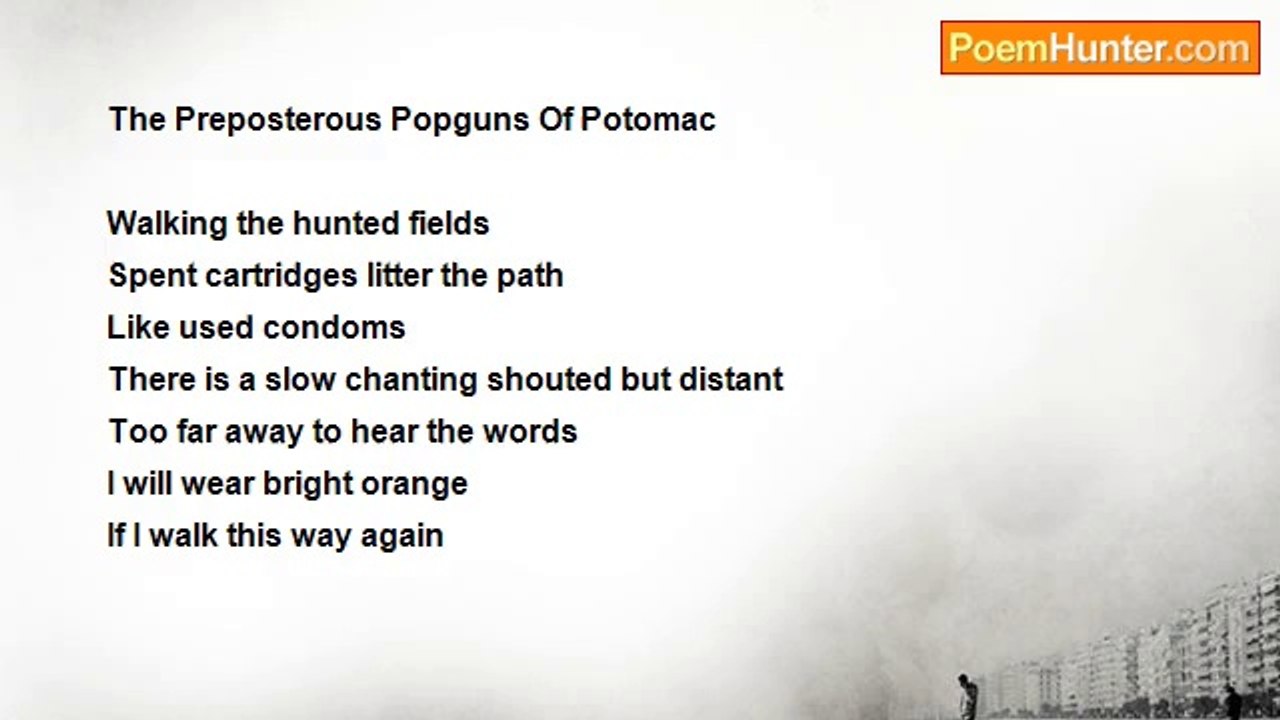 PoemHunter.com

The Preposterous Popguns Of Potomac

Walking the hunted fields
Spent cartridges litter the path
Like used condoms
There is a slow chanting shouted but distant
Too far away to hear the words
I will wear bright orange
If I walk this way again